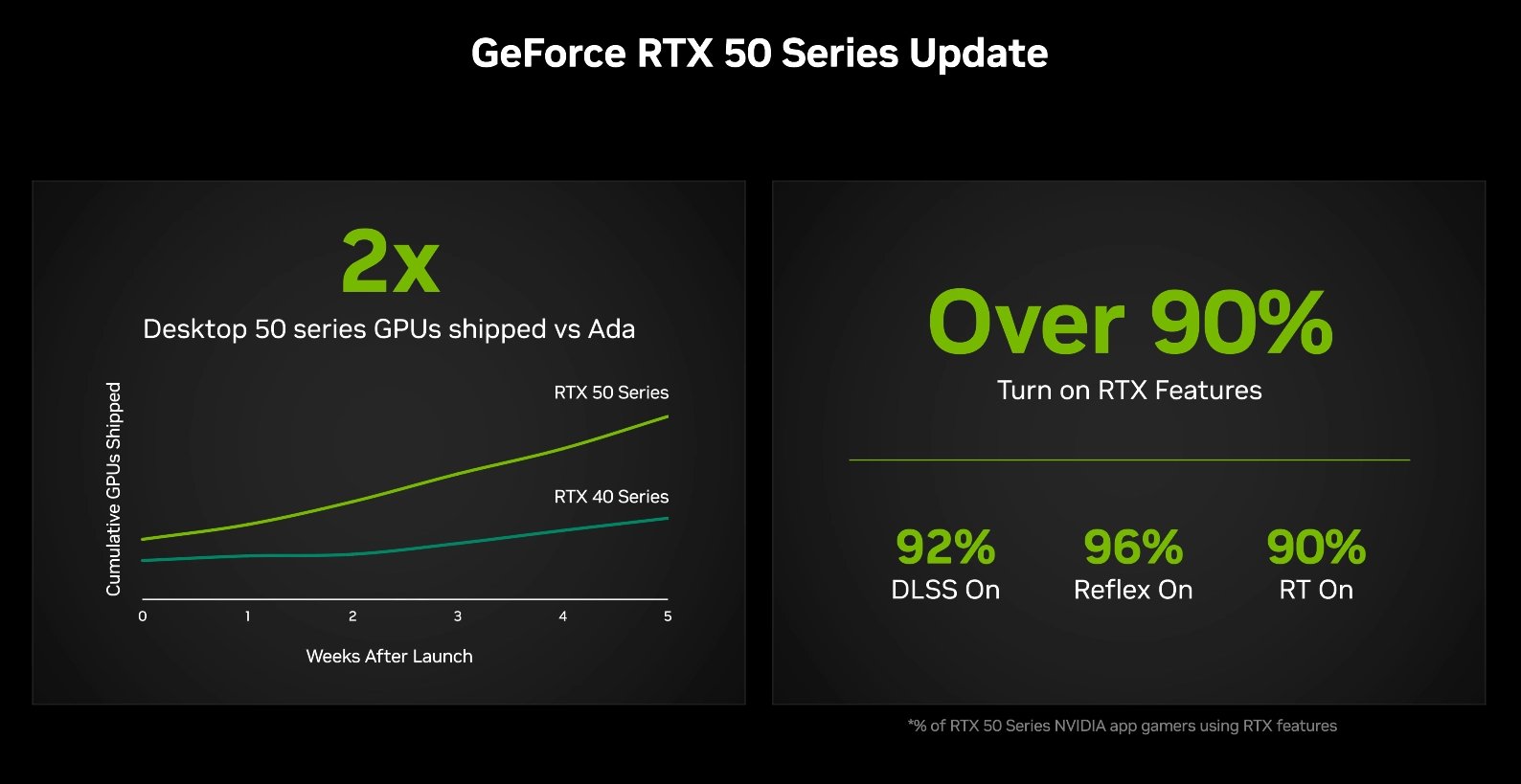 GeForce RTX 50 Series Update

2x
Desktop 50 series GPUs shipped vs Ada

Cumulative GPUs Shipped

RTX 50 Series

RTX 40 Series

0 1 2 3 4 5

Weeks After Launch

Over 90%
Turn on RTX Features

92%
DLSS On

96%
Reflex On

90%
RT On

*% of RTX 50 Series NVIDIA app gamers using RTX features